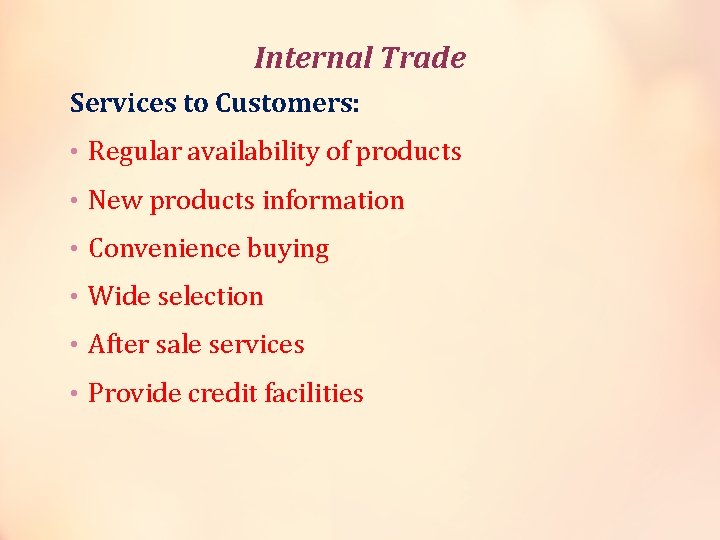 Internal Trade

Services to Customers:

• Regular availability of products
• New products information
• Convenience buying
• Wide selection
• After sale services
• Provide credit facilities